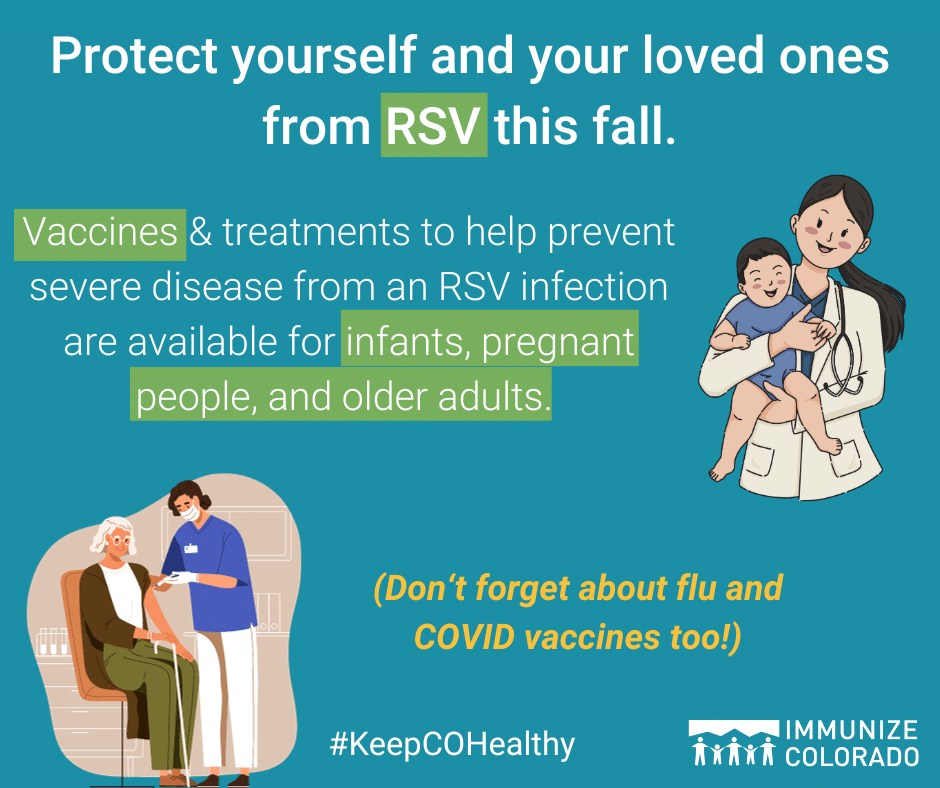 Protect yourself and your loved ones from RSV this fall.

Vaccines & treatments to help prevent severe disease from an RSV infection are available for infants, pregnant people, and older adults.

(Don't forget about flu and COVID vaccines too!)

#KeepCOHealthy

IMMUNIZE COLORADO